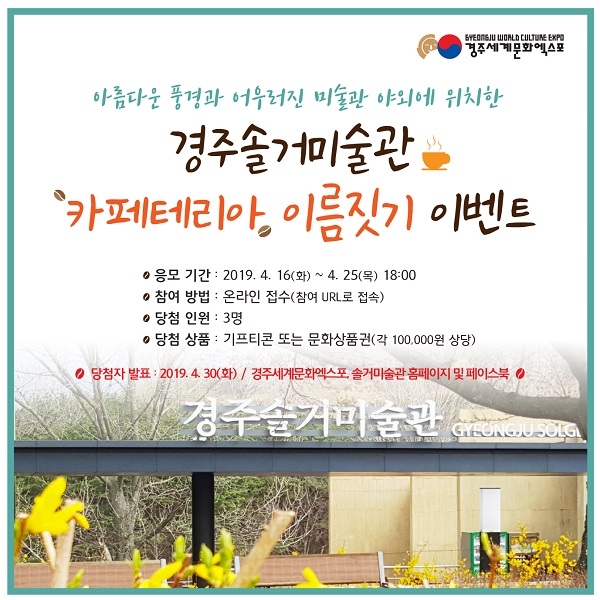 GYEONGJU WORLD CULTURE EXPO
경주세계문화엑스포

아름다운 풍경과 어우러진 미술관 야외에 위치한

경주솔거미술관
카페테리아 이름짓기 이벤트

응모 기간 : 2019. 4. 16(화) ~ 4. 25(목) 18:00
참여 방법 : 온라인 접수(참여 URL로 접속)
당첨 인원 : 3명
당첨 상품 : 기프티콘 또는 문화상품권(각 100,000원 상당)

당첨자 발표 : 2019. 4. 30(화) / 경주세계문화엑스포, 솔거미술관 홈페이지 및 페이스북

경주솔거미술관 GYEONGJU SOLG